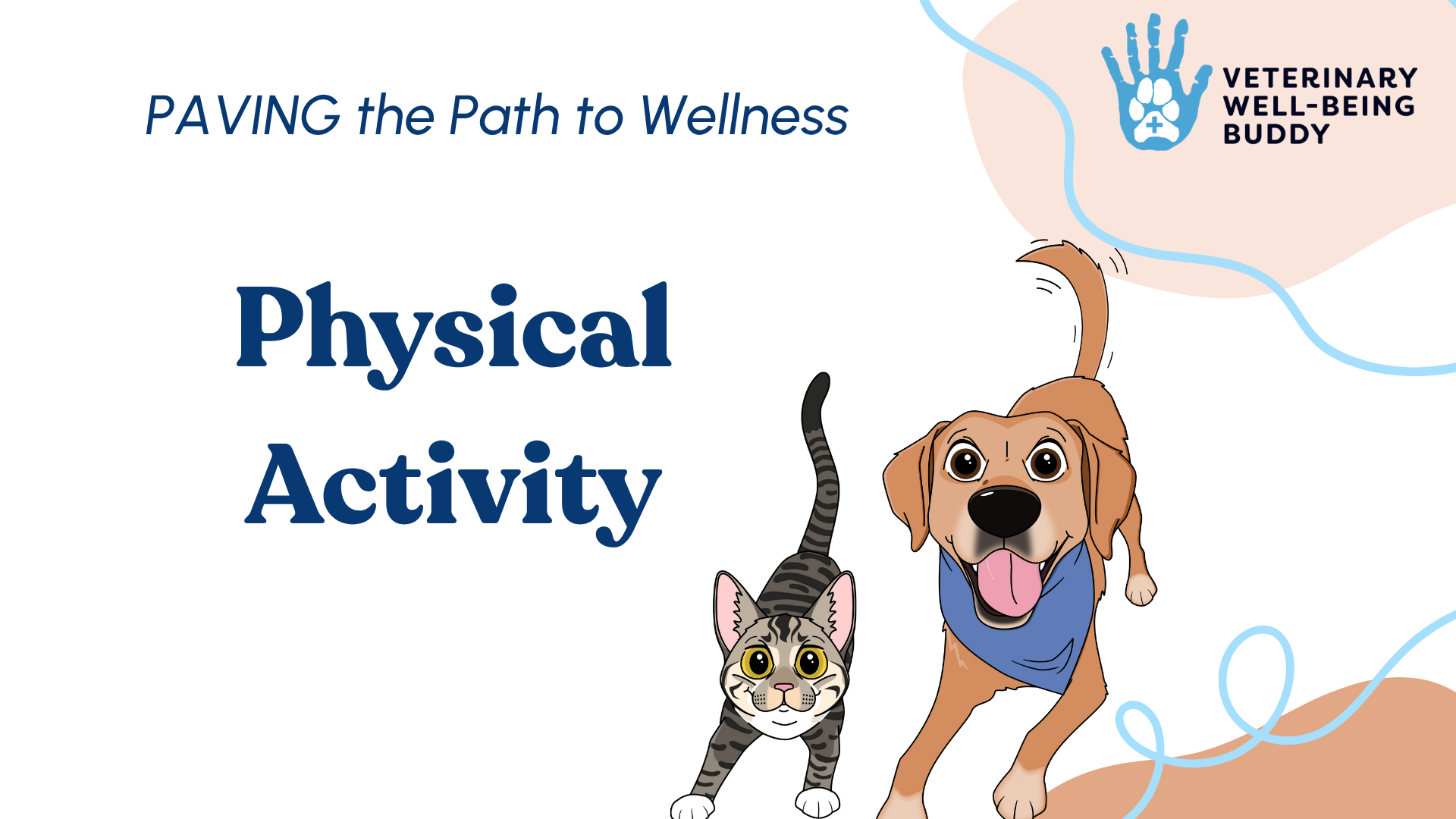 PAVING the Path to Wellness

VETERINARY WELL-BEING BUDDY

Physical Activity